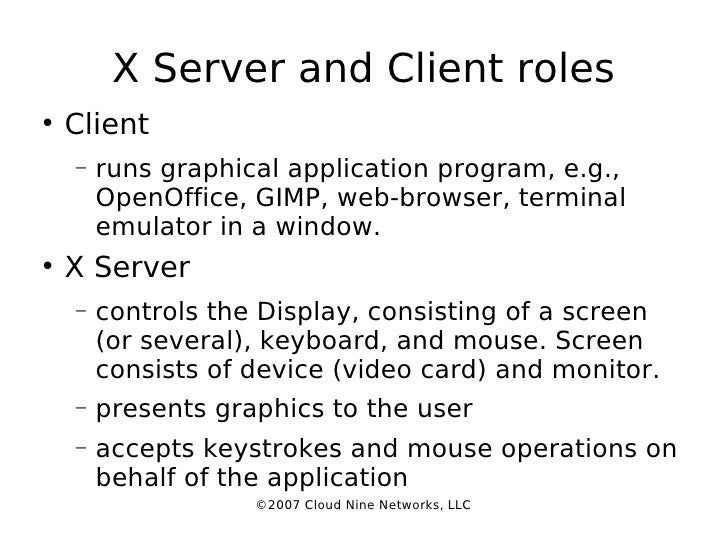 X Server and Client roles

• Client

– runs graphical application program, e.g., OpenOffice, GIMP, web-browser, terminal emulator in a window.

• X Server

– controls the Display, consisting of a screen (or several), keyboard, and mouse. Screen consists of device (video card) and monitor.

– presents graphics to the user

– accepts keystrokes and mouse operations on behalf of the application

©2007 Cloud Nine Networks, LLC